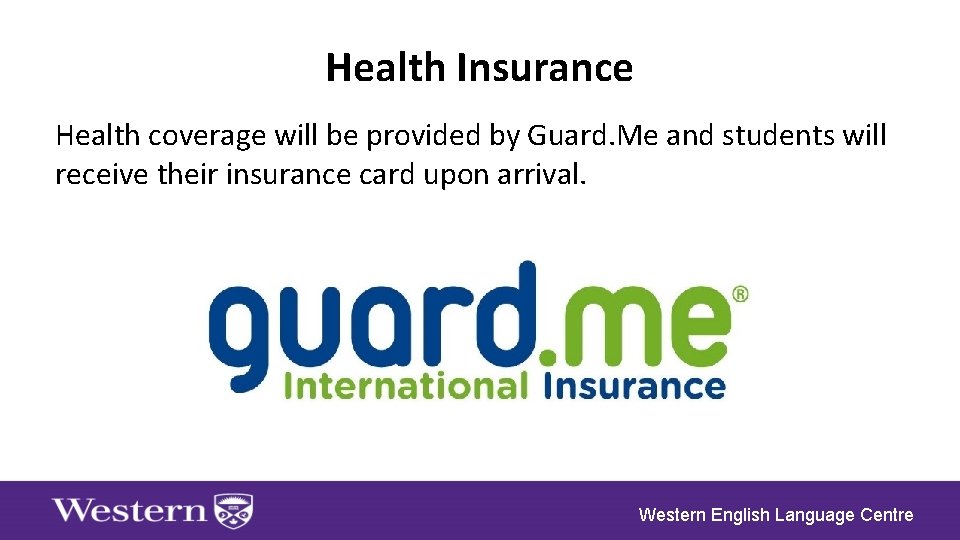 Health Insurance

Health coverage will be provided by Guard.Me and students will receive their insurance card upon arrival.

guard.me®
International Insurance

Western

Western English Language Centre